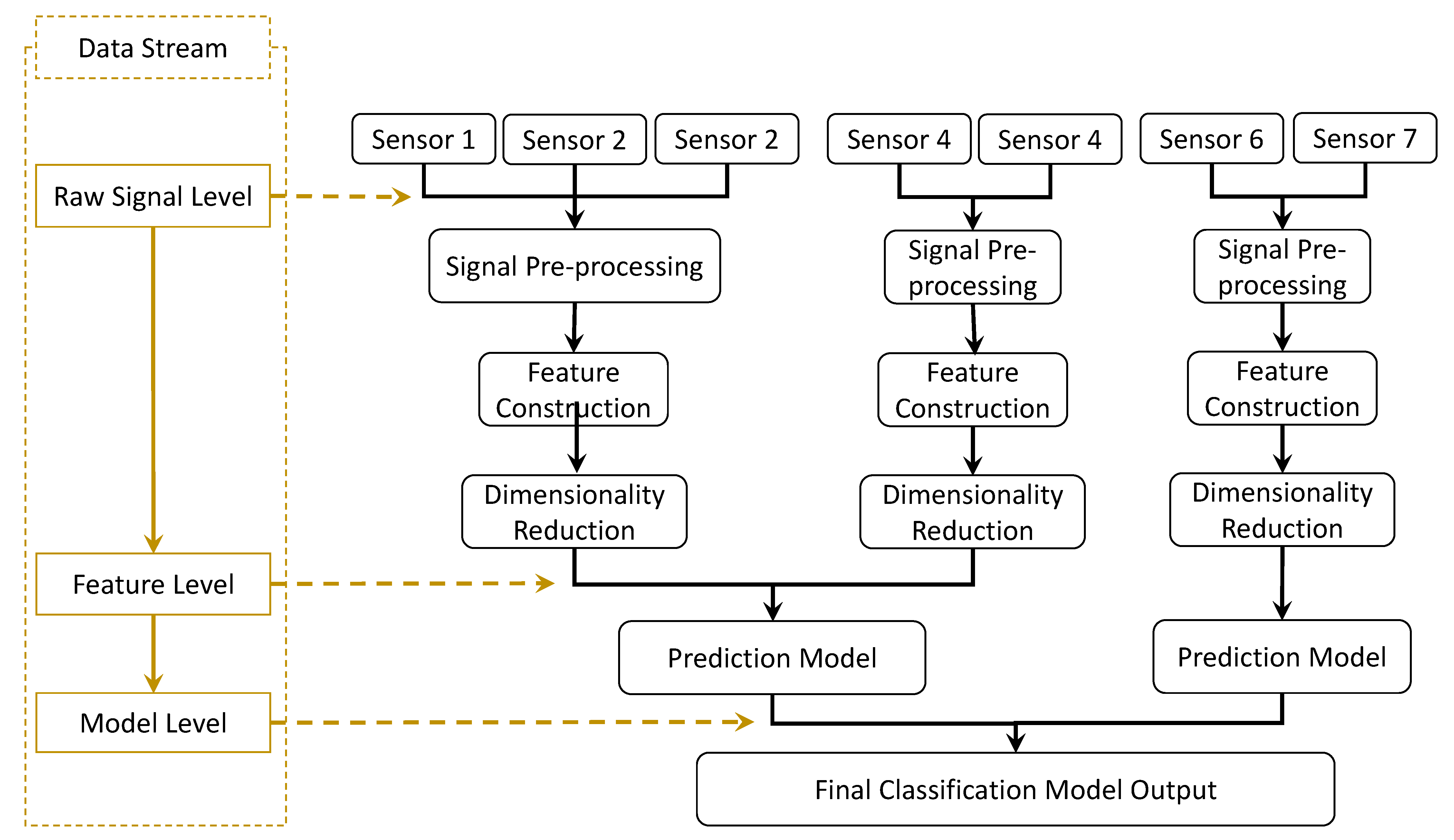 Data Stream

Raw Signal Level

Feature Level

Model Level

Sensor 1

Sensor 2

Sensor 2

Sensor 4

Sensor 4

Sensor 6

Sensor 7

Signal Pre-processing

Signal Pre-processing

Signal Pre-processing

Feature Construction

Feature Construction

Feature Construction

Dimensionality Reduction

Dimensionality Reduction

Dimensionality Reduction

Prediction Model

Prediction Model

Final Classification Model Output